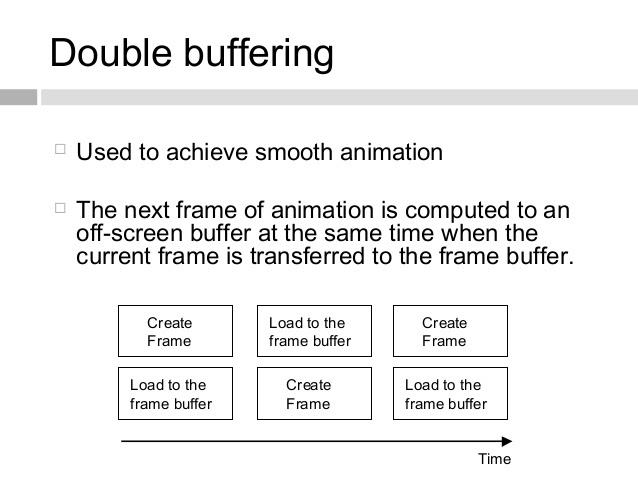 Double buffering

□ Used to achieve smooth animation

□ The next frame of animation is computed to an off-screen buffer at the same time when the current frame is transferred to the frame buffer.

Create Frame

Load to the frame buffer

Create Frame

Load to the frame buffer

Create Frame

Load to the frame buffer

Time